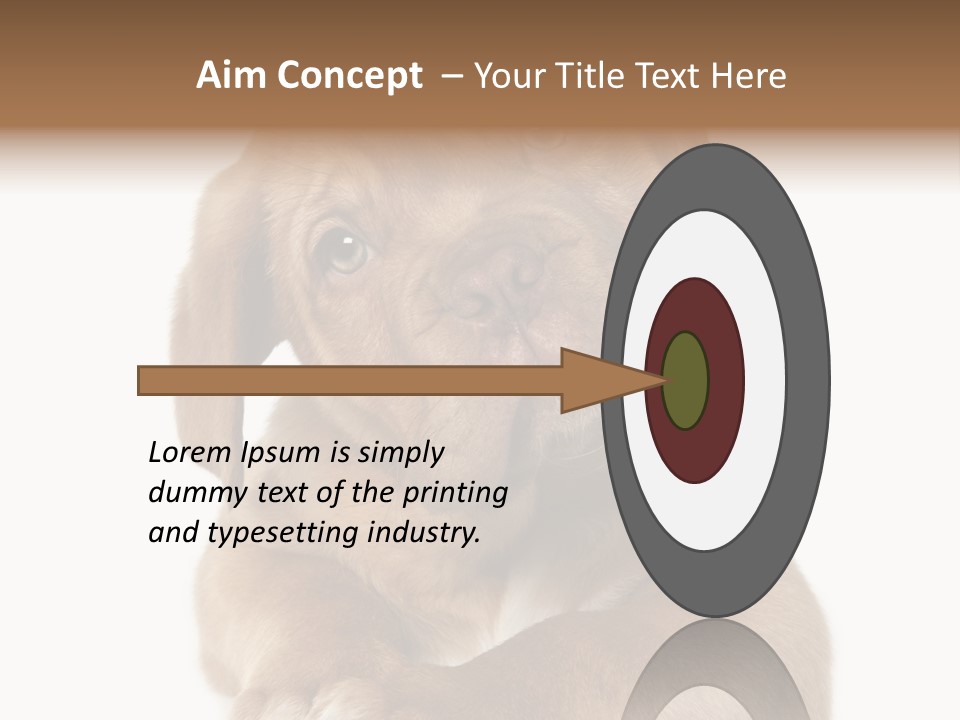 Aim Concept – Your Title Text Here

Lorem Ipsum is simply dummy text of the printing and typesetting industry.